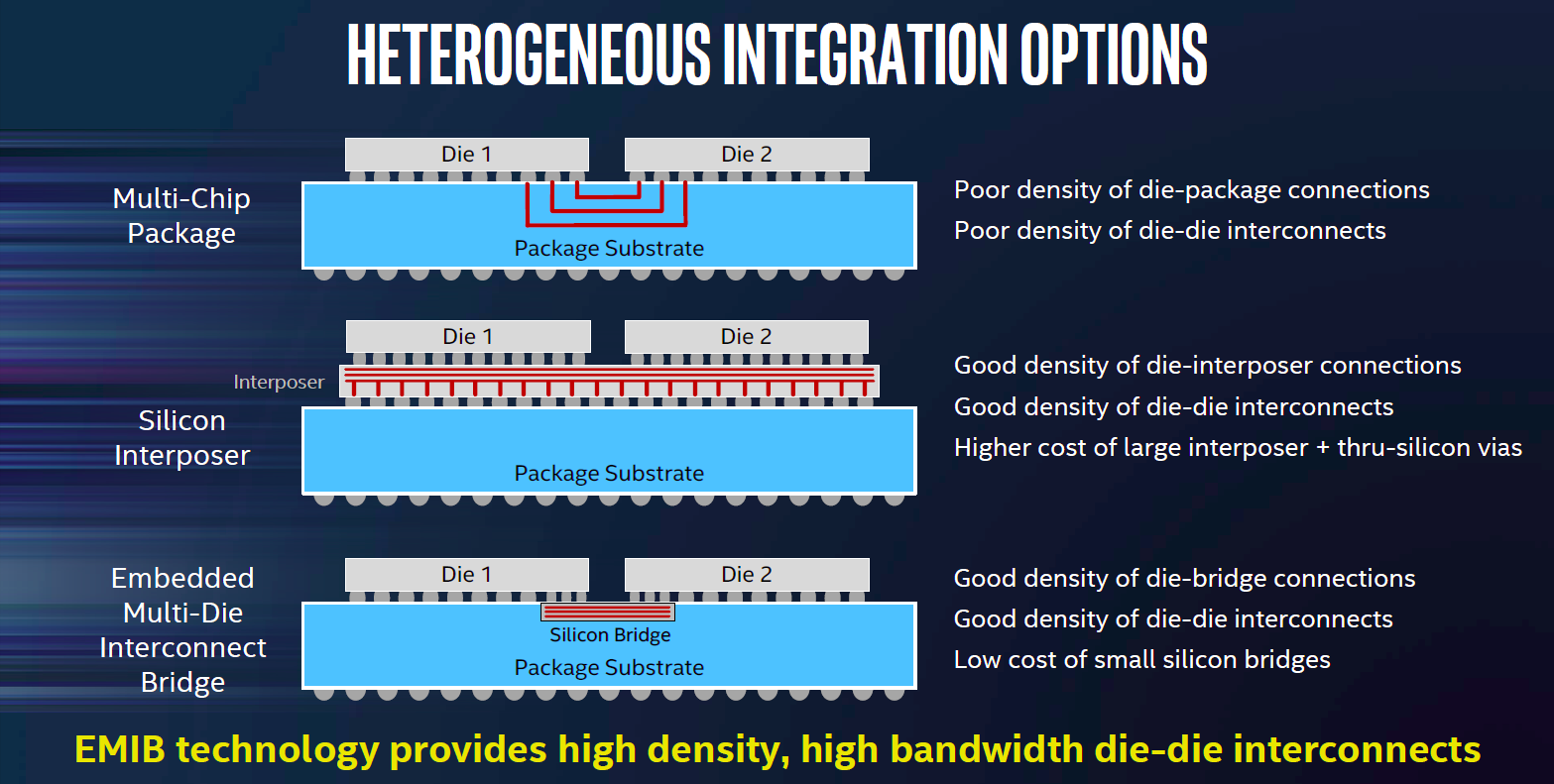 HETEROGENEOUS INTEGRATION OPTIONS

Multi-Chip Package

Die 1

Die 2

Package Substrate

Poor density of die-package connections

Poor density of die-die interconnects

Silicon Interposer

Die 1

Die 2

Interposer

Package Substrate

Good density of die-interposer connections

Good density of die-die interconnects

Higher cost of large interposer + thru-silicon vias

Embedded Multi-Die Interconnect Bridge

Die 1

Die 2

Silicon Bridge

Package Substrate

Good density of die-bridge connections

Good density of die-die interconnects

Low cost of small silicon bridges

EMIB technology provides high density, high bandwidth die-die interconnects